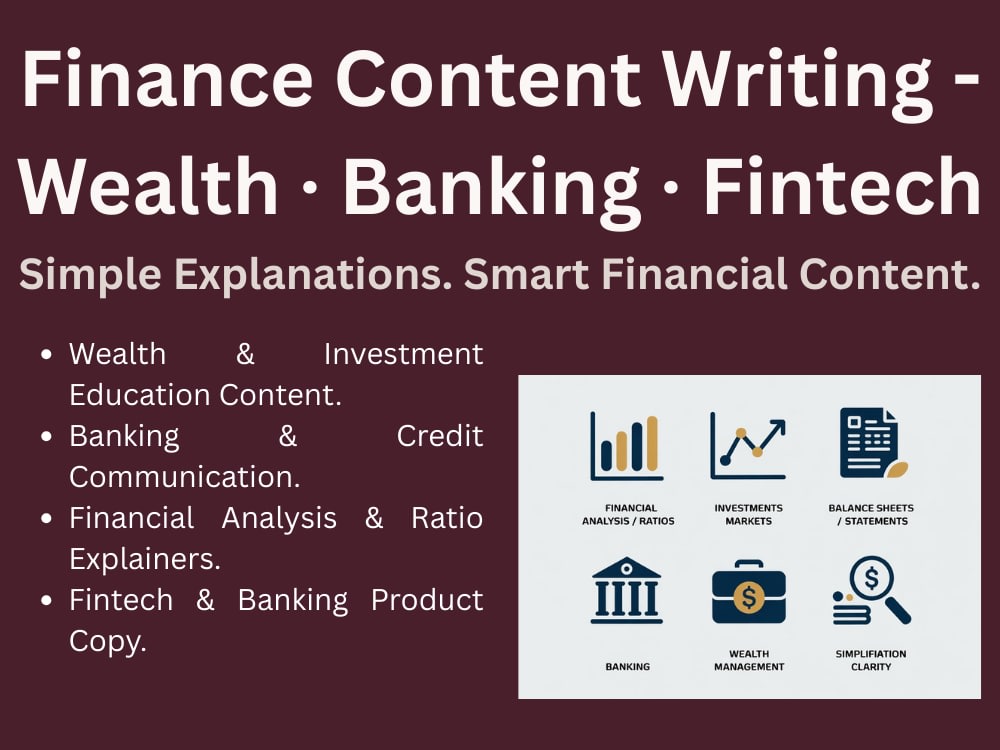 Finance Content Writing - Wealth · Banking · Fintech

Simple Explanations. Smart Financial Content.

• Wealth & Investment Education Content.
• Banking & Credit Communication.
• Financial Analysis & Ratio Explainers.
• Fintech & Banking Product Copy.

FINANCIAL
ANALYSIS / RATIOS

INVESTMENTS
MARKETS

BALANCE SHEETS
/ STATEMENTS

BANKING

WEALTH
MANAGEMENT

SIMPLIFIATION
CLARITY